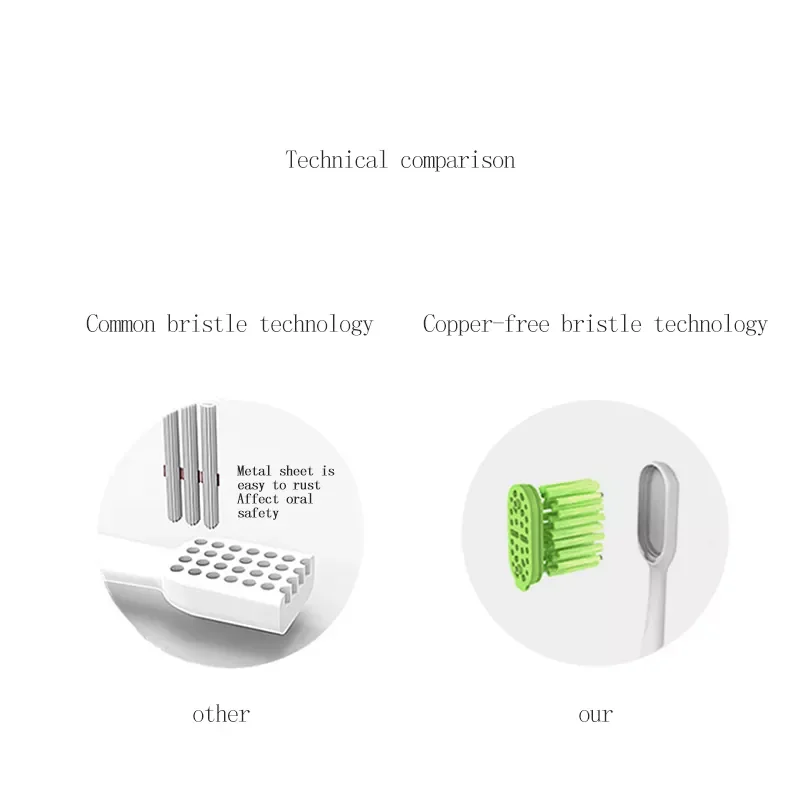 Technical comparison

Common bristle technology

Copper-free bristle technology

Metal sheet is easy to rust Affect oral safety

other

our